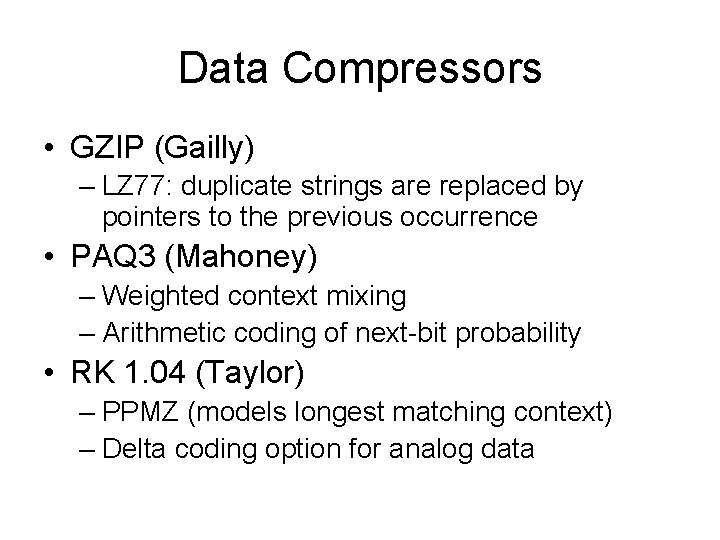 Data Compressors

• GZIP (Gailly)
  – LZ77: duplicate strings are replaced by pointers to the previous occurrence
• PAQ3 (Mahoney)
  – Weighted context mixing
  – Arithmetic coding of next-bit probability
• RK 1.04 (Taylor)
  – PPMZ (models longest matching context)
  – Delta coding option for analog data